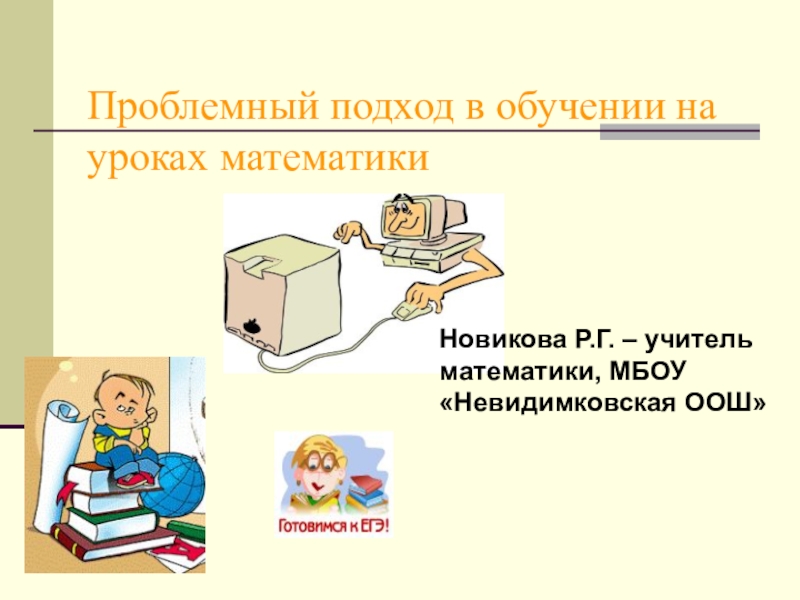 Проблемный подход в обучении на уроках математики

Новикова Р.Г. – учитель математики, МБОУ «Невидимковская ООШ»

Готовимся к ЕГЭ!